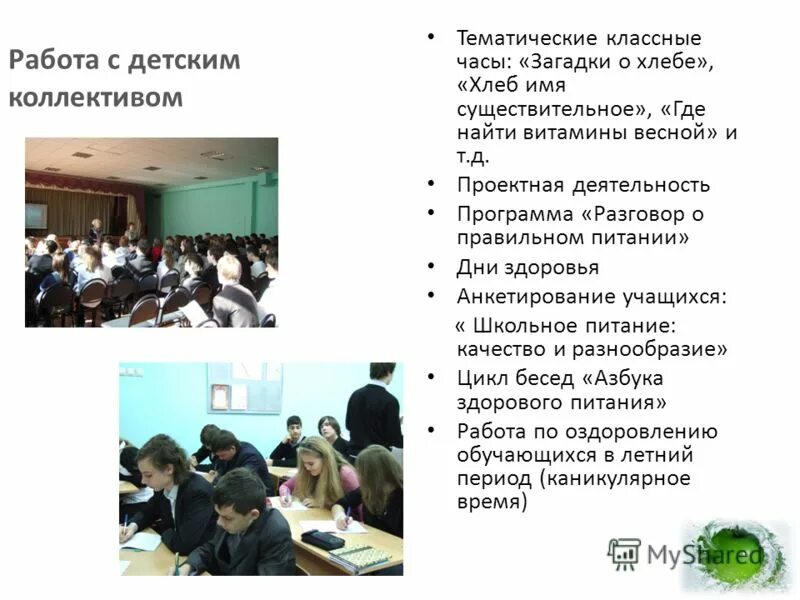 Работа с детским коллективом

• Тематические классные часы: «Загадки о хлебе», «Хлеб имя существительное», «Где найти витамины весной» и т.д.
• Проектная деятельность
• Программа «Разговор о правильном питании»
• Дни здоровья
• Анкетирование учащихся:
« Школьное питание: качество и разнообразие»
• Цикл бесед «Азбука здорового питания»
• Работа по оздоровлению обучающихся в летний период (каникулярное время)

MyShared